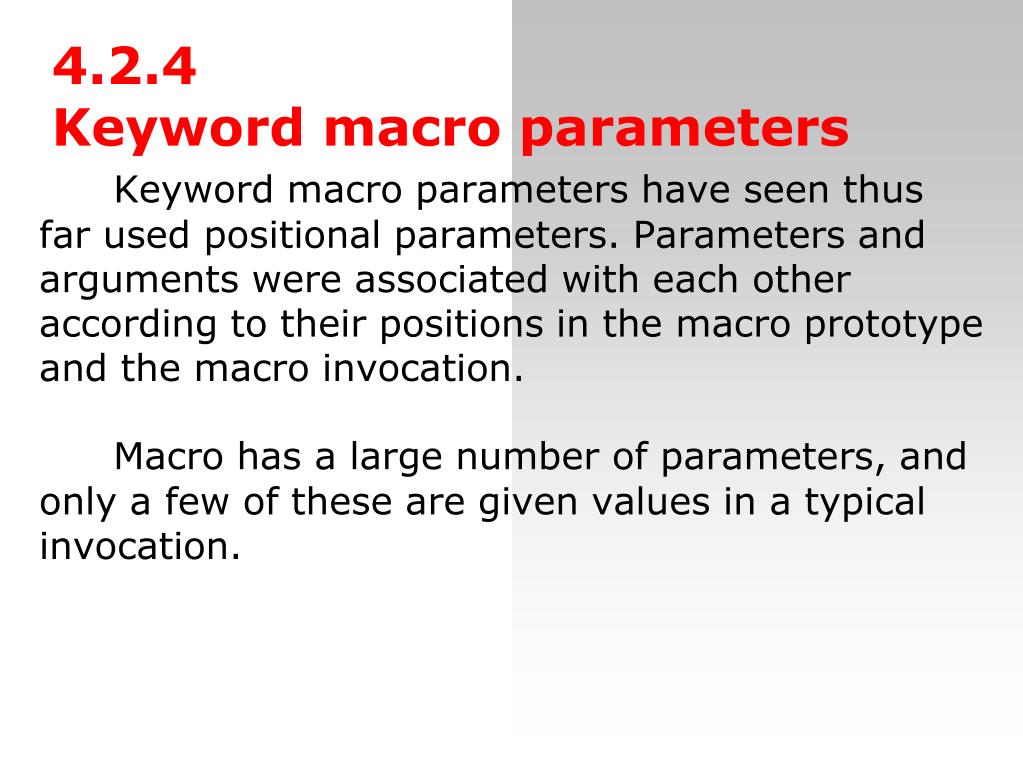 4.2.4
Keyword macro parameters

Keyword macro parameters have seen thus far used positional parameters. Parameters and arguments were associated with each other according to their positions in the macro prototype and the macro invocation.

Macro has a large number of parameters, and only a few of these are given values in a typical invocation.